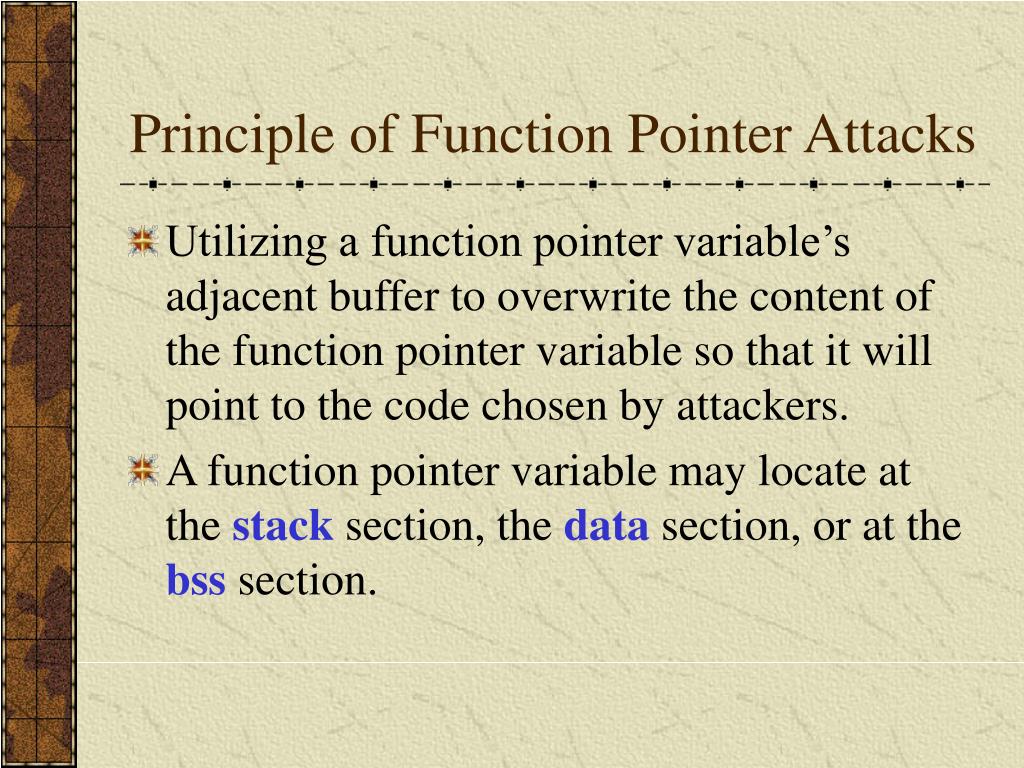 Principle of Function Pointer Attacks

Utilizing a function pointer variable’s adjacent buffer to overwrite the content of the function pointer variable so that it will point to the code chosen by attackers.

A function pointer variable may locate at the stack section, the data section, or at the bss section.